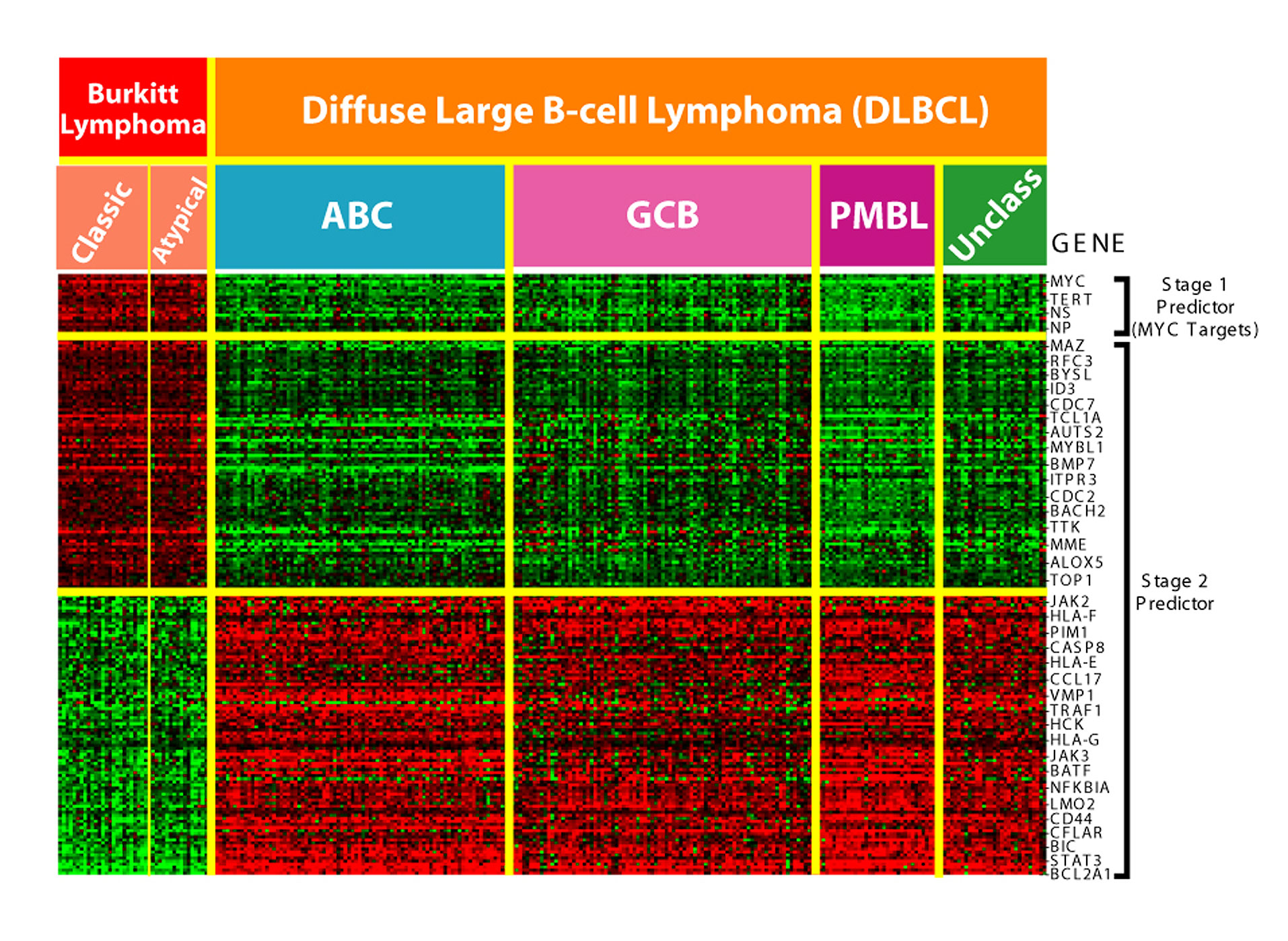 Burkitt Lymphoma

Diffuse Large B-cell Lymphoma (DLBCL)

Classic

Atypical

ABC

GCB

PMBL

Unclass

GENE

MYC
TERT
NS
NP

Stage 1 Predictor (MYC Targets)

MAZ
RFC3
BYSL
ID3
CDC7
TCL1A
AUTS2
MYBL1
BMP7
ITPR3
CDC2
BACH2
TTK
MME
ALOX5
TOP1
JAK2
HLA-F
PIM1
CASP8
HLA-E
CCL17
VMP1
TRAF1
HCK
HLA-G
JAK3
BATF
NFKBIA
LMO2
CD44
CFLAR
BIC
STAT3
BCL2A1

Stage 2 Predictor